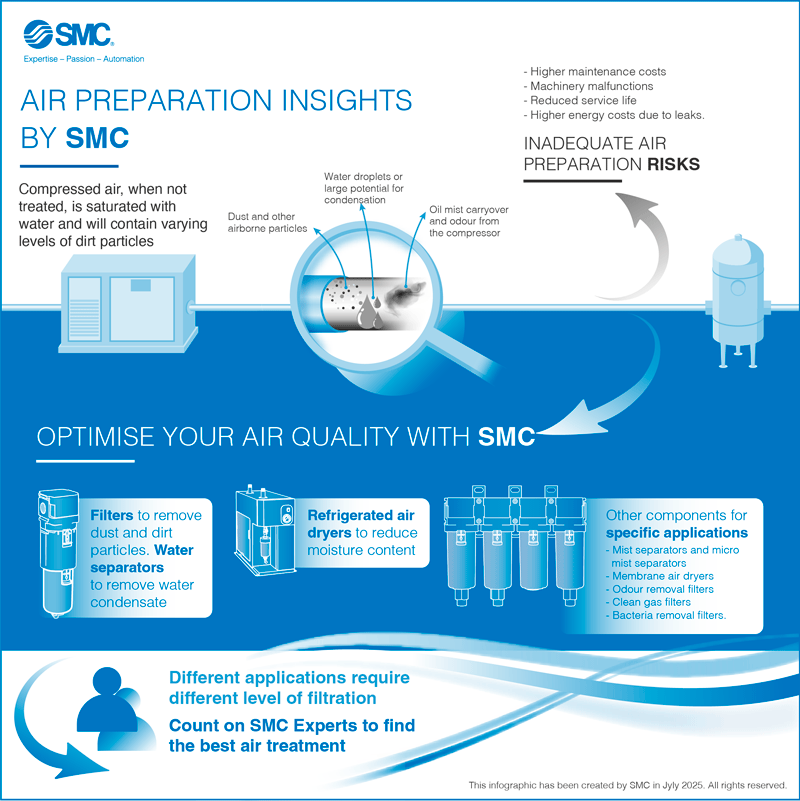 SMC
Expertise – Passion – Automation

AIR PREPARATION INSIGHTS BY SMC

Compressed air, when not treated, is saturated with water and will contain varying levels of dirt particles

Dust and other airborne particles

Water droplets or large potential for condensation

Oil mist carryover and odour from the compressor

- Higher maintenance costs
- Machinery malfunctions
- Reduced service life
- Higher energy costs due to leaks.

INADEQUATE AIR PREPARATION RISKS

OPTIMISE YOUR AIR QUALITY WITH SMC

Filters to remove dust and dirt particles. Water separators to remove water condensate

Refrigerated air dryers to reduce moisture content

Other components for specific applications
- Mist separators and micro mist separators
- Membrane air dryers
- Odour removal filters
- Clean gas filters
- Bacteria removal filters.

Different applications require different level of filtration

Count on SMC Experts to find the best air treatment

This infographic has been created by SMC in Jyly 2025. All rights reserved.